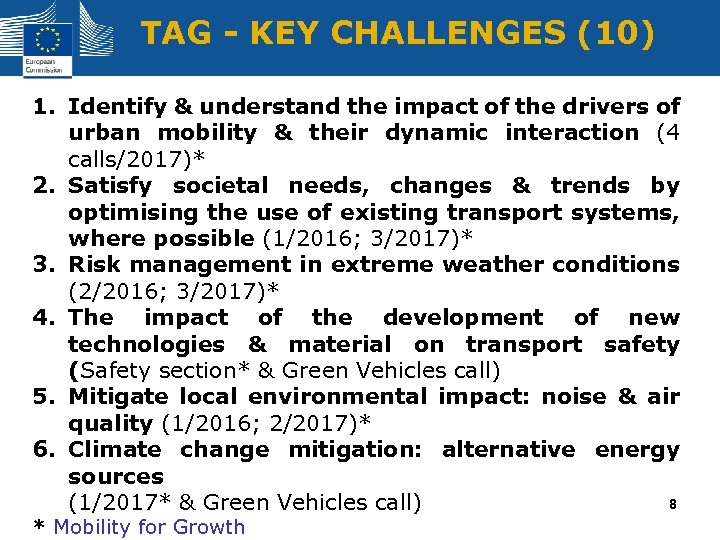 European Commission

TAG - KEY CHALLENGES (10)

1. Identify & understand the impact of the drivers of urban mobility & their dynamic interaction (4 calls/2017)*
2. Satisfy societal needs, changes & trends by optimising the use of existing transport systems, where possible (1/2016; 3/2017)*
3. Risk management in extreme weather conditions (2/2016; 3/2017)*
4. The impact of the development of new technologies & material on transport safety (Safety section* & Green Vehicles call)
5. Mitigate local environmental impact: noise & air quality (1/2016; 2/2017)*
6. Climate change mitigation: alternative energy sources (1/2017* & Green Vehicles call)

8

* Mobility for Growth